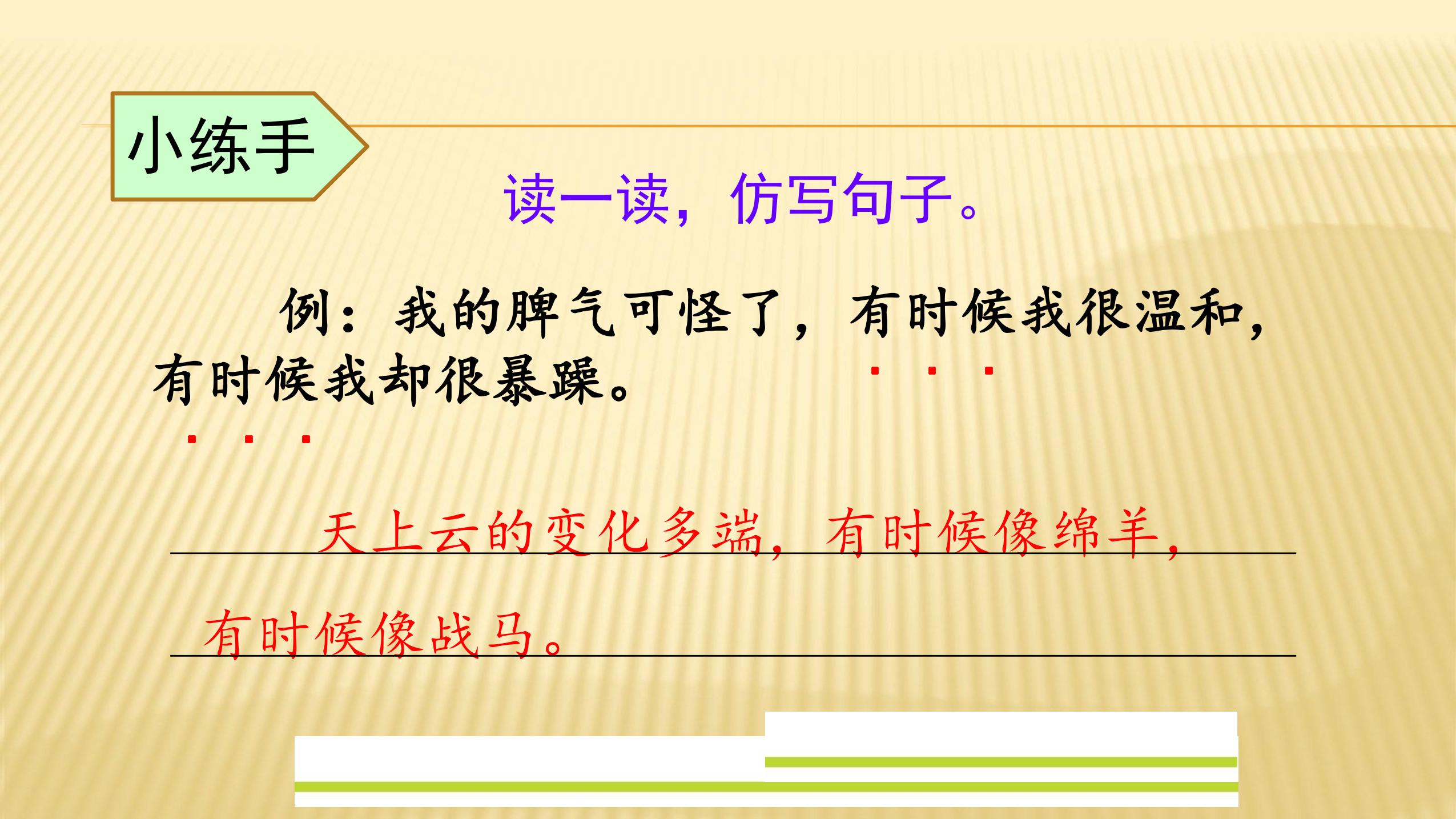 小练手

读一读，仿写句子。

例：我的脾气可怪了，有时候我很温和，有时候我却很暴躁。

天上云的变化多端，有时候像绵羊，有时候像战马。